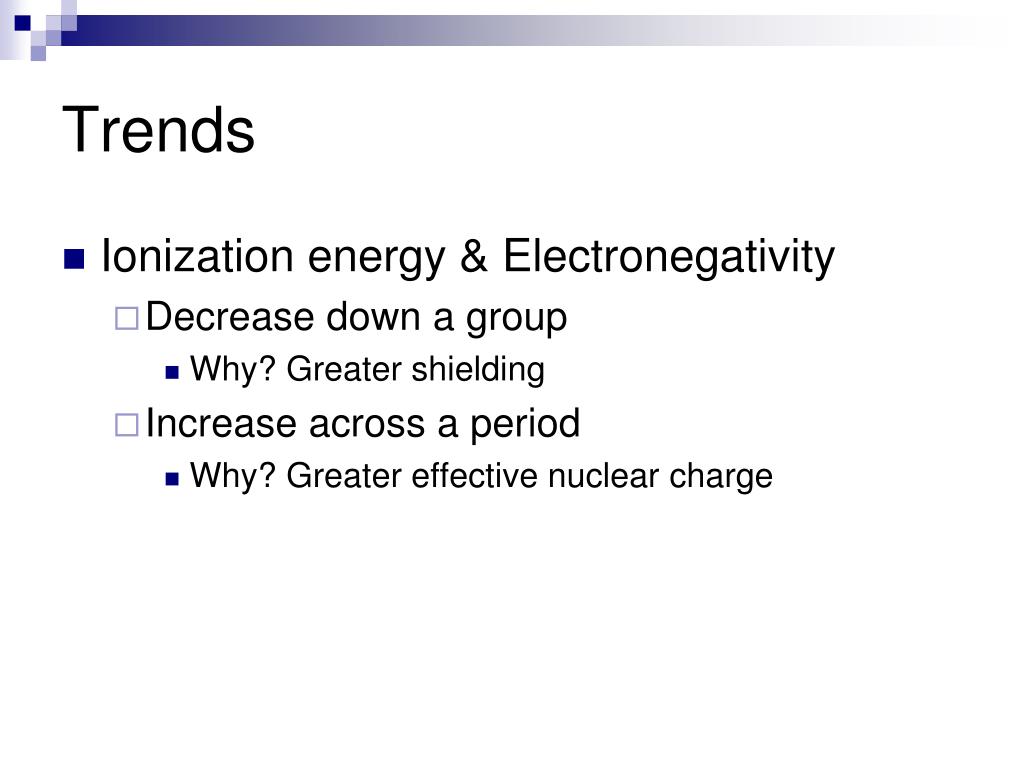 Trends

Ionization energy & Electronegativity

Decrease down a group

Why? Greater shielding

Increase across a period

Why? Greater effective nuclear charge